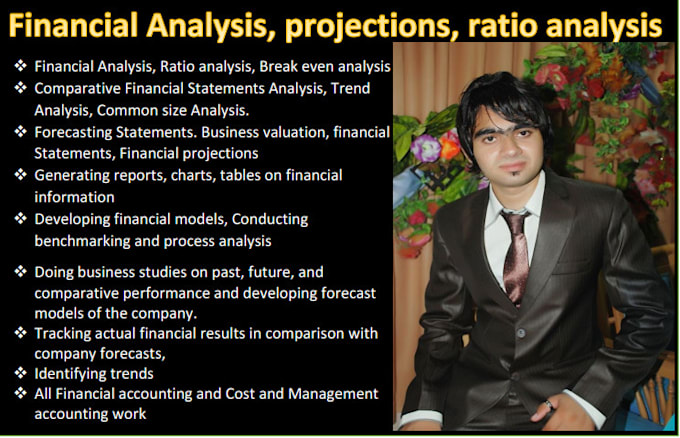 Financial Analysis, projections, ratio analysis

❖ Financial Analysis, Ratio analysis, Break even analysis
❖ Comparative Financial Statements Analysis, Trend Analysis, Common size Analysis.
❖ Forecasting Statements. Business valuation, financial Statements, Financial projections
❖ Generating reports, charts, tables on financial information
❖ Developing financial models, Conducting benchmarking and process analysis
❖ Doing business studies on past, future, and comparative performance and developing forecast models of the company.
❖ Tracking actual financial results in comparison with company forecasts,
❖ Identifying trends
❖ All Financial accounting and Cost and Management accounting work